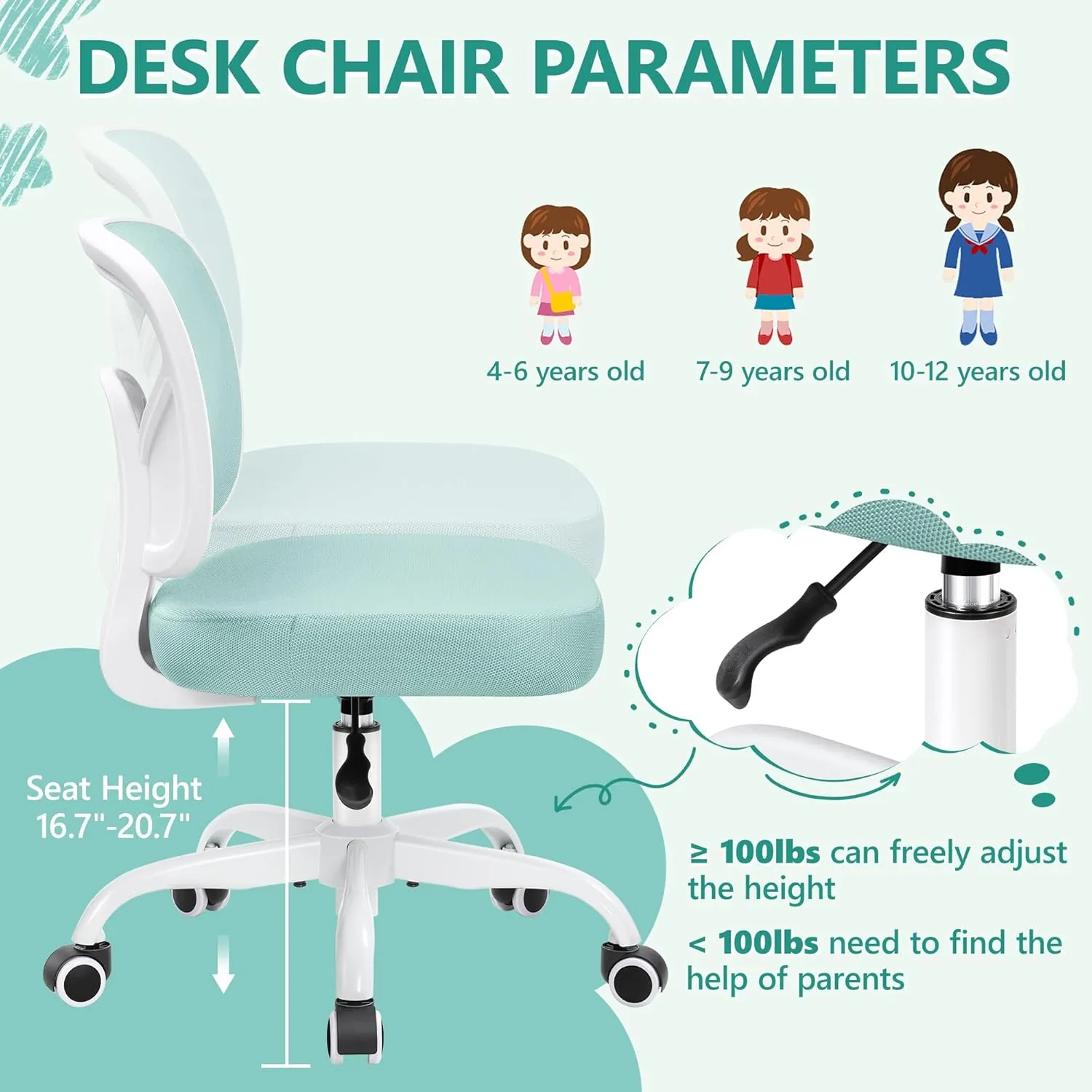 DESK CHAIR PARAMETERS

4-6 years old

7-9 years old

10-12 years old

Seat Height 16.7"-20.7"

≥ 100lbs can freely adjust the height

< 100lbs need to find the help of parents